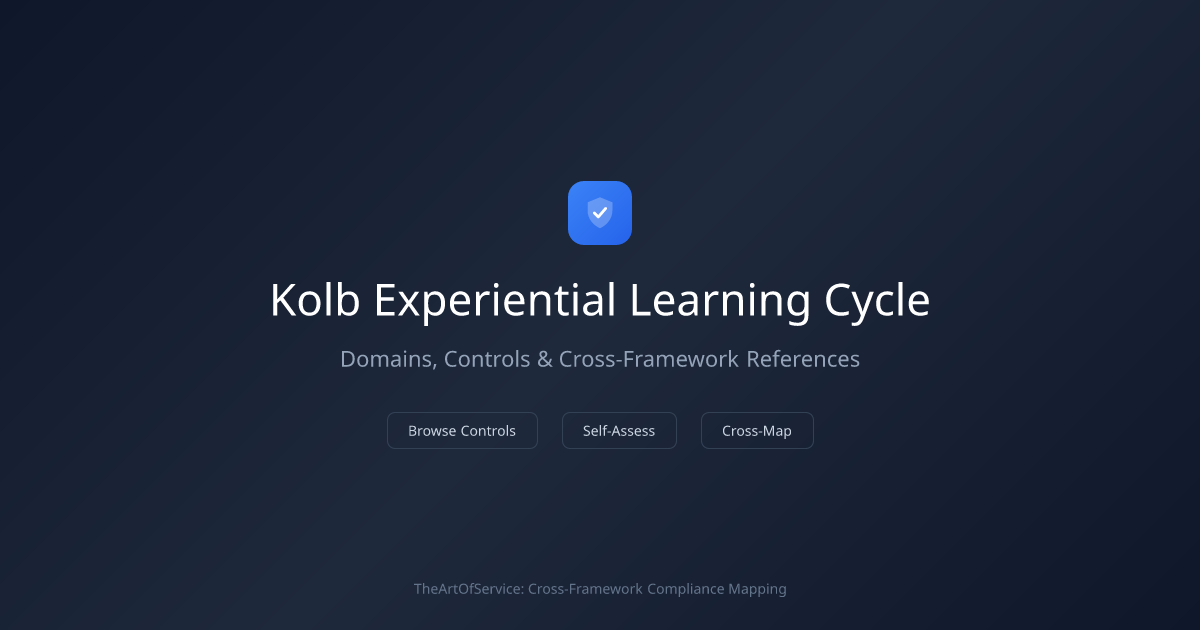 Kolb Experiential Learning Cycle

Domains, Controls & Cross-Framework References

Browse Controls

Self-Assess

Cross-Map

TheArtOfService: Cross-Framework Compliance Mapping